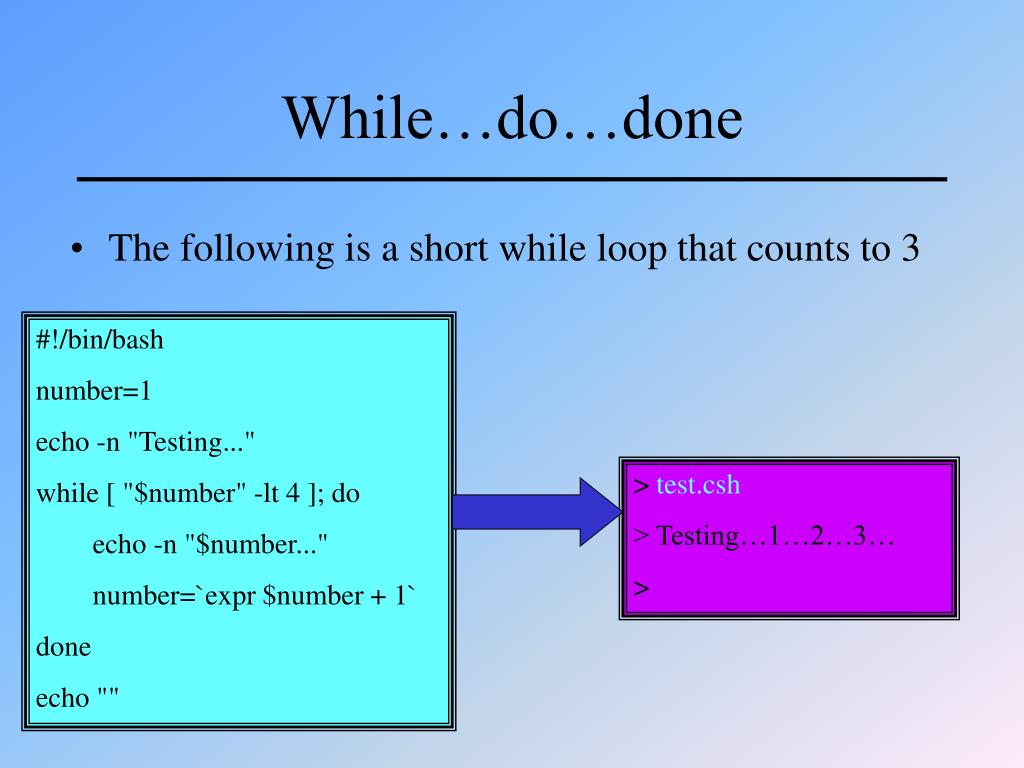 While…do…done

• The following is a short while loop that counts to 3

#!/bin/bash
number=1
echo -n "Testing..."
while [ "$number" -lt 4 ]; do
echo -n "$number..."
number=`expr $number + 1`
done
echo ""

> test.csh
> Testing…1…2…3…
>